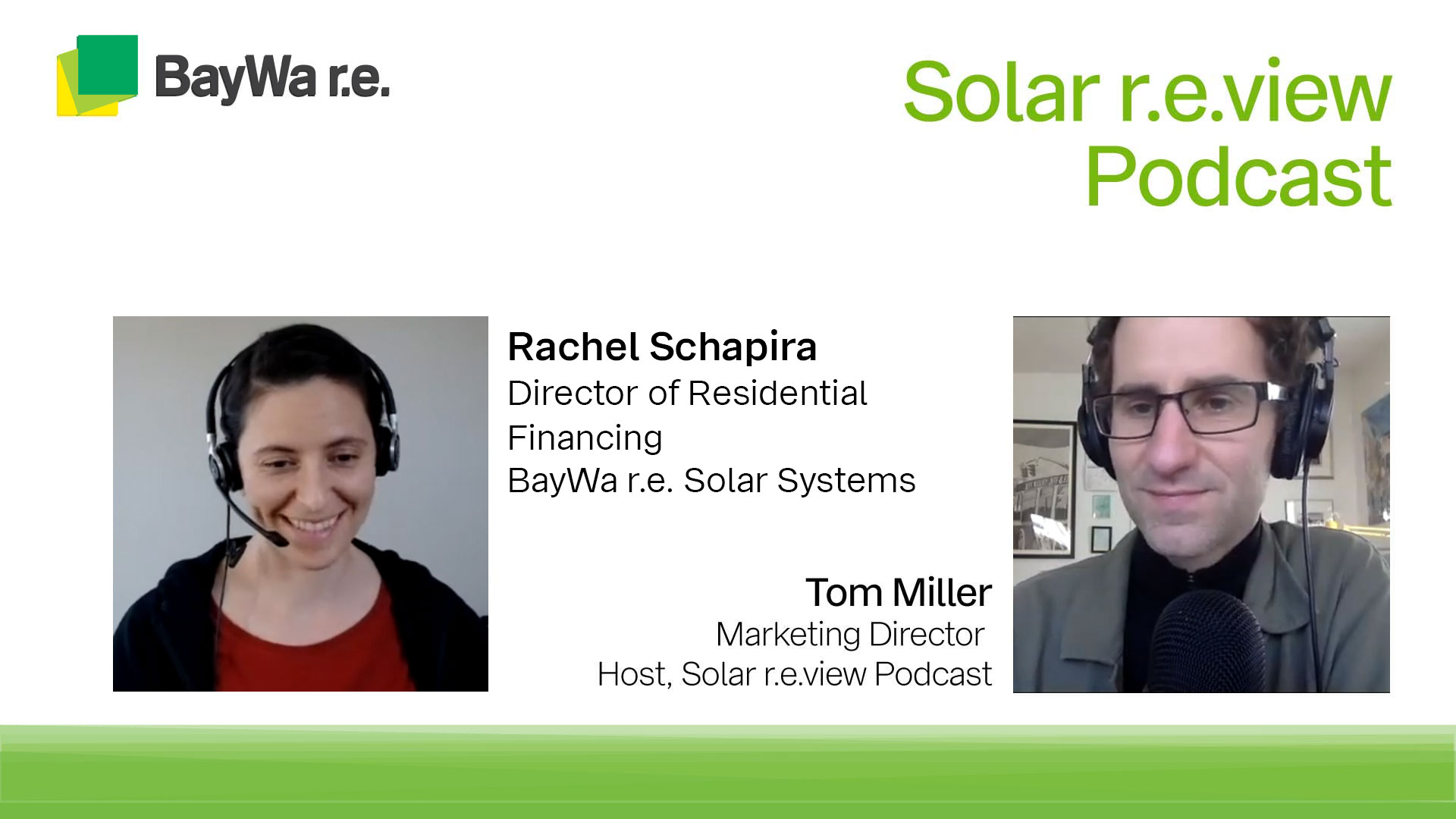 BayWa r.e.

Solar r.e.view Podcast

Rachel Schapira
Director of Residential Financing
BayWa r.e. Solar Systems

Tom Miller
Marketing Director
Host, Solar r.e.view Podcast